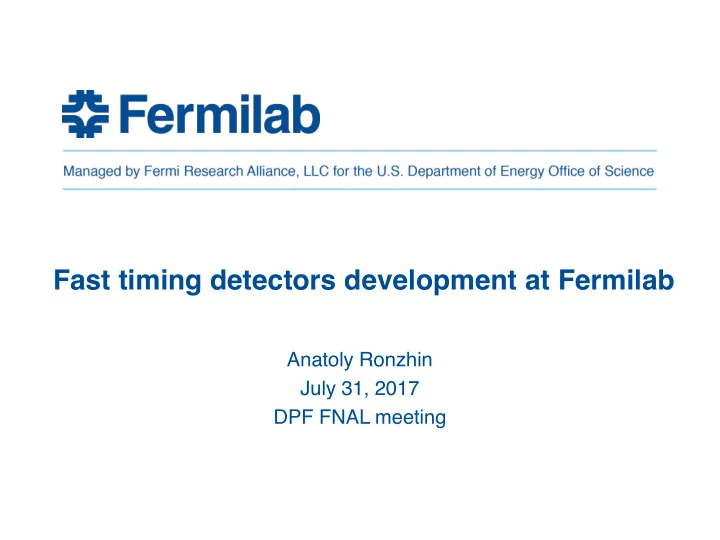 Fermilab

Managed by Fermi Research Alliance, LLC for the U.S. Department of Energy Office of Science

Fast timing detectors development at Fermilab

Anatoly Ronzhin
July 31, 2017
DPF FNAL meeting